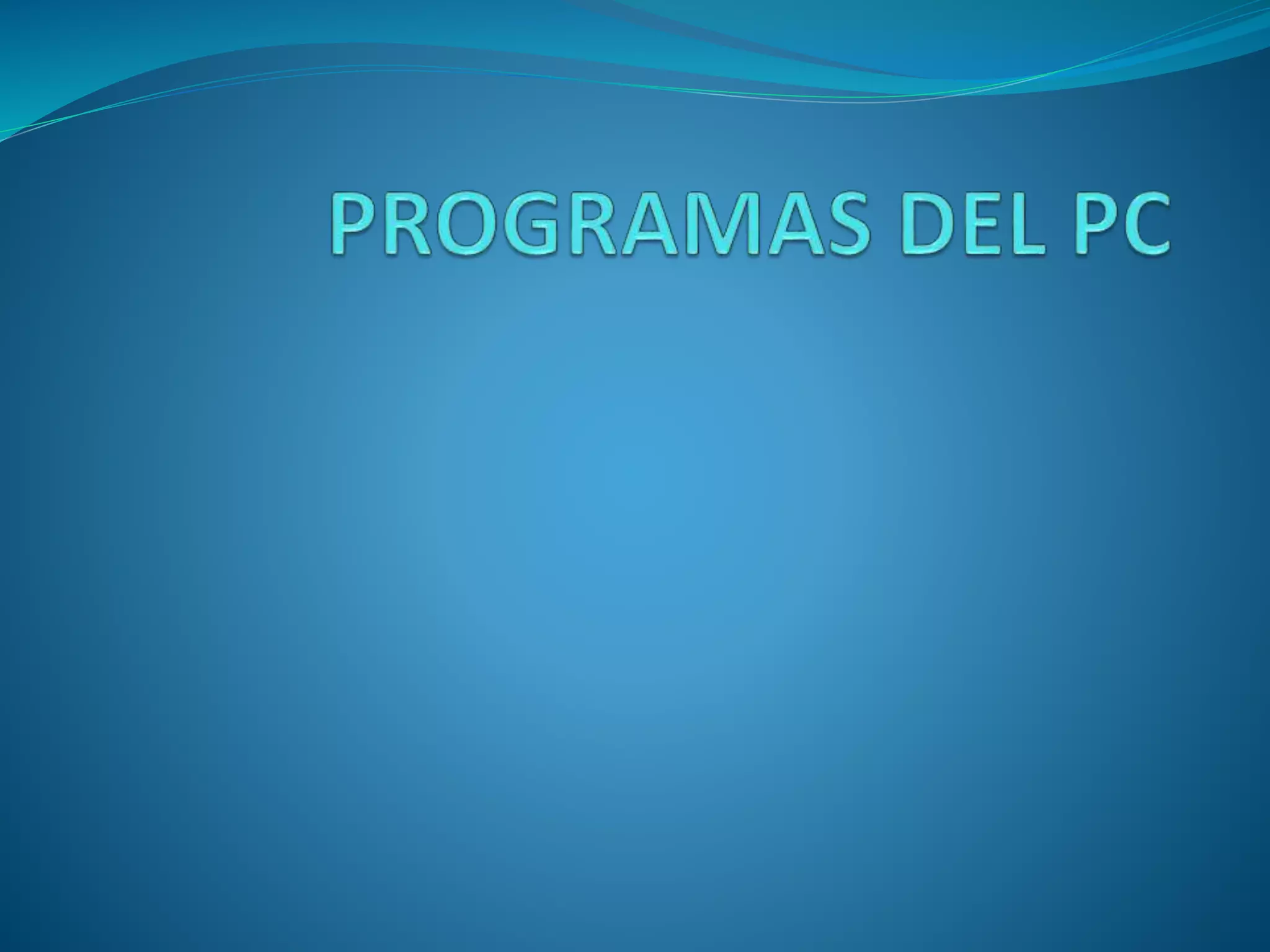 PROGRAMAS DEL PC